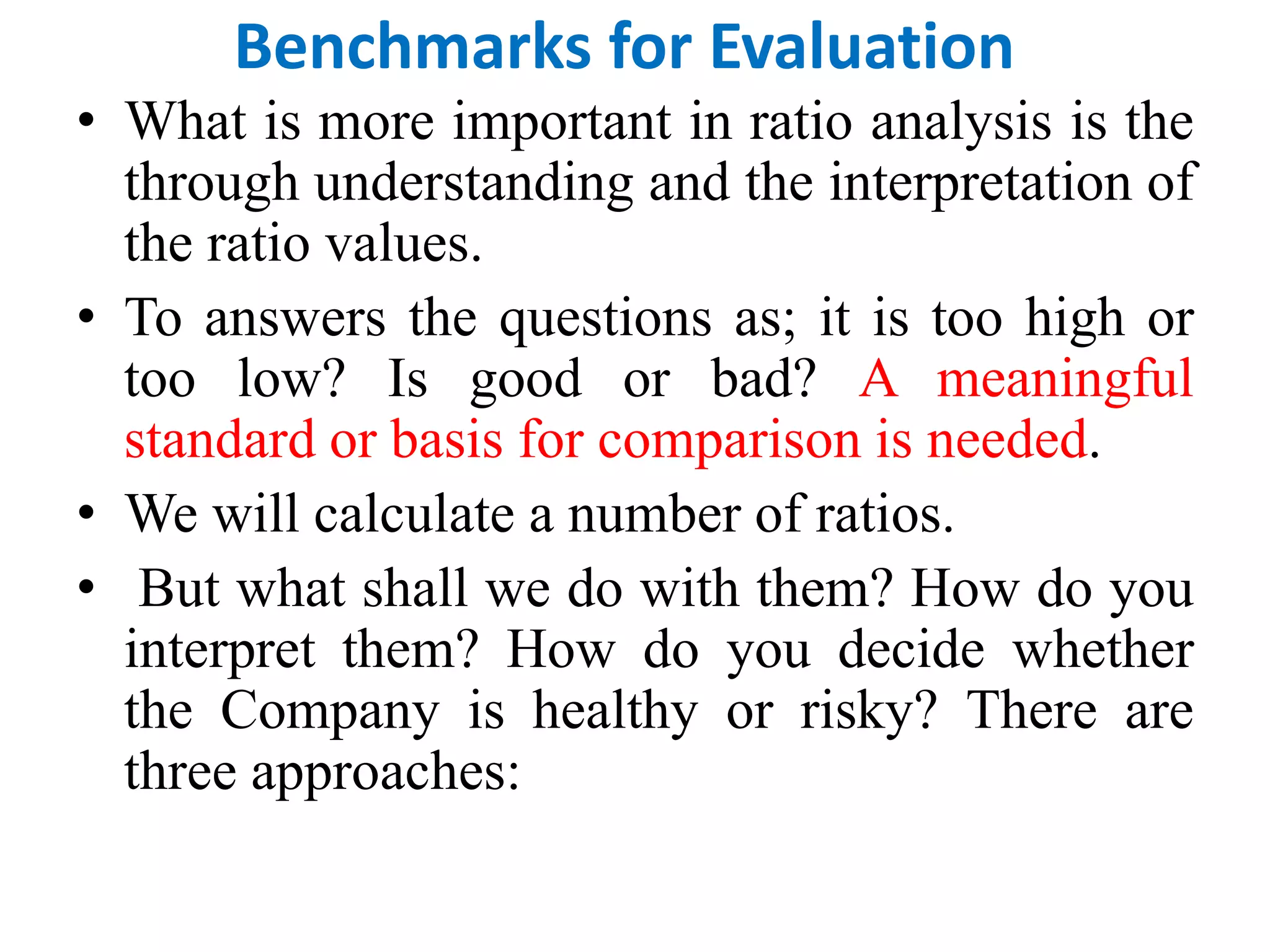 Benchmarks for Evaluation

• What is more important in ratio analysis is the through understanding and the interpretation of the ratio values.

• To answers the questions as; it is too high or too low? Is good or bad? A meaningful standard or basis for comparison is needed.

• We will calculate a number of ratios.

• But what shall we do with them? How do you interpret them? How do you decide whether the Company is healthy or risky? There are three approaches: